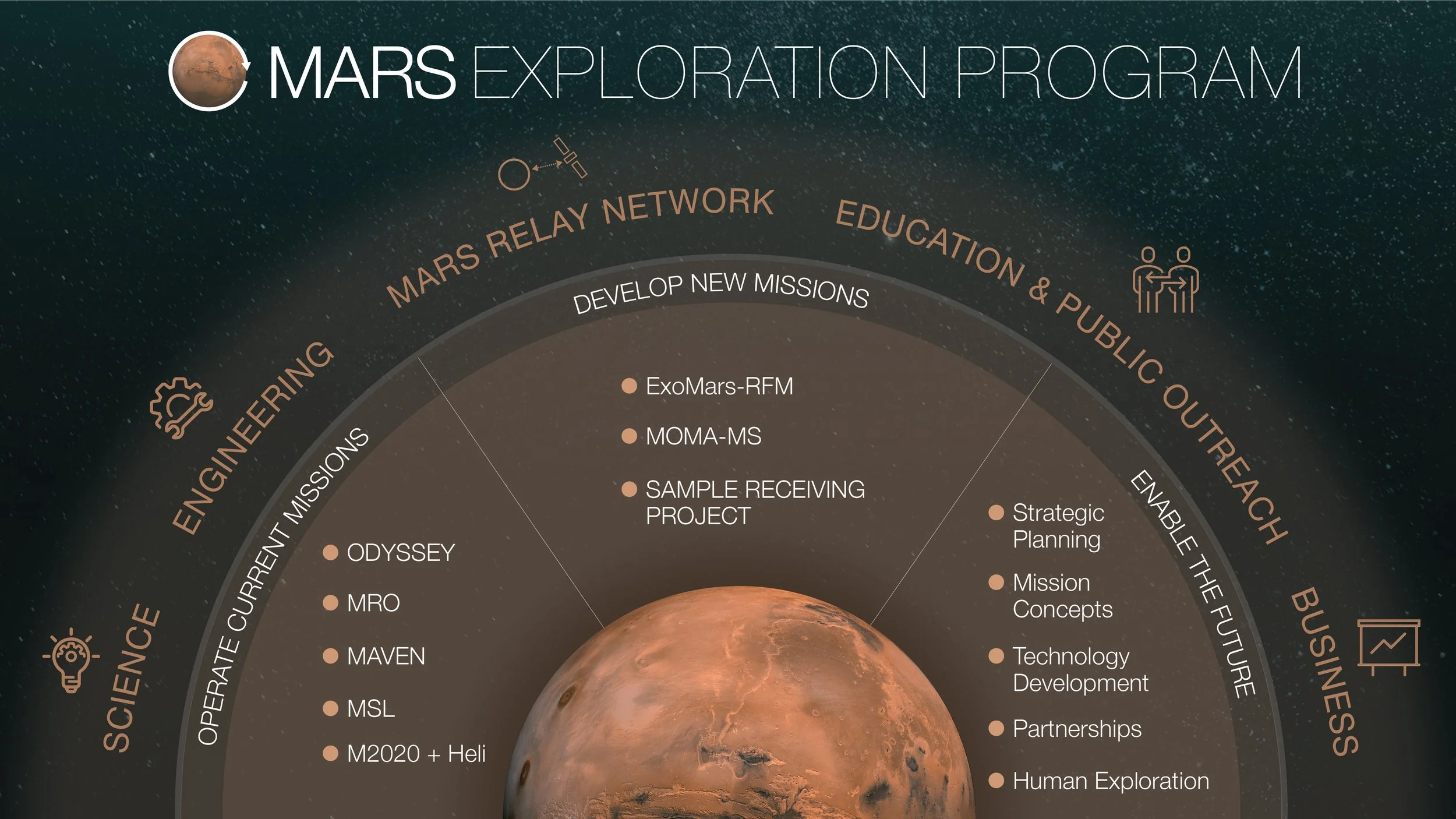 MARS EXPLORATION PROGRAM

SCIENCE

ENGINEERING

MARS RELAY NETWORK

EDUCATION & PUBLIC OUTREACH

BUSINESS

OPERATE CURRENT MISSIONS

- ODYSSEY
- MRO
- MAVEN
- MSL
- M2020 + Heli

DEVELOP NEW MISSIONS

- ExoMars-RFM
- MOMA-MS
- SAMPLE RECEIVING PROJECT

ENABLE THE FUTURE

- Strategic Planning
- Mission Concepts
- Technology Development
- Partnerships
- Human Exploration